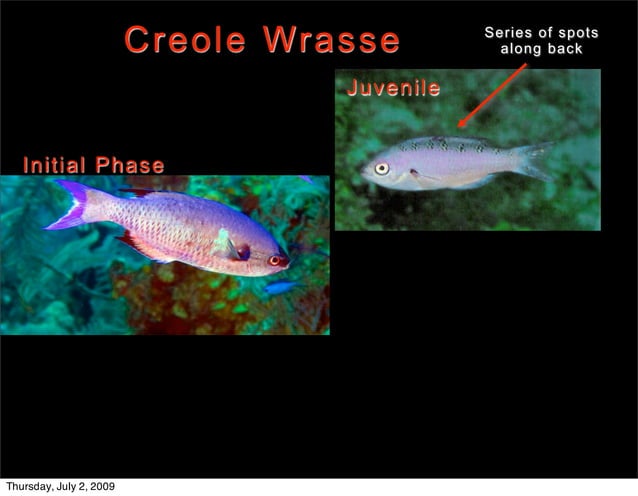 Creole Wrasse

Series of spots along back

Juvenile

Initial Phase

Thursday, July 2, 2009